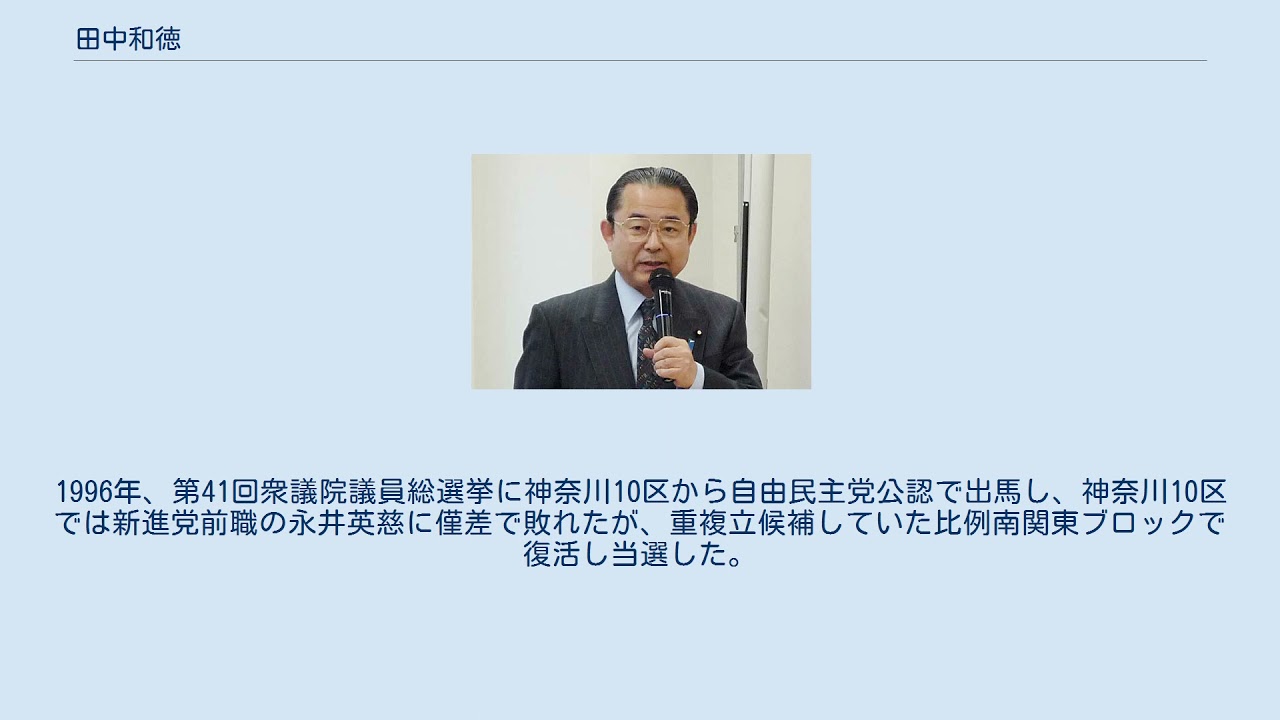 田中和徳

1996年、第41回衆議院議員総選挙に神奈川10区から自由民主党公認で出馬し、神奈川10区では新進党前職の永井英慈に僅差で敗れたが、重複立候補していた比例南関東ブロックで復活し当選した。